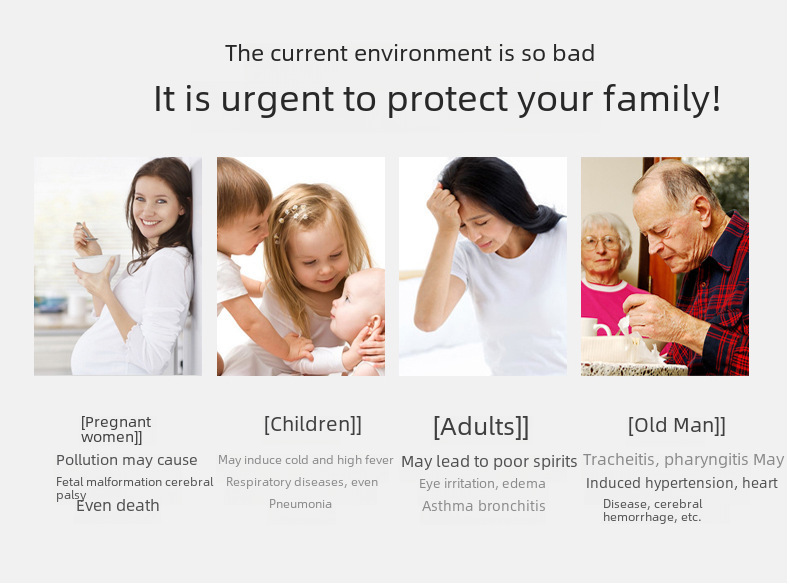 The current environment is so bad

It is urgent to protect your family!

[Pregnant women]]

Pollution may cause

Fetal malformation cerebral palsy

Even death

[Children]]

May induce cold and high fever

Respiratory diseases, even

Pneumonia

[Adults]]

May lead to poor spirits

Eye irritation, edema

Asthma bronchitis

[Old Man]]

Tracheitis, pharyngitis May

Induced hypertension, heart

Disease, cerebral hemorrhage, etc.